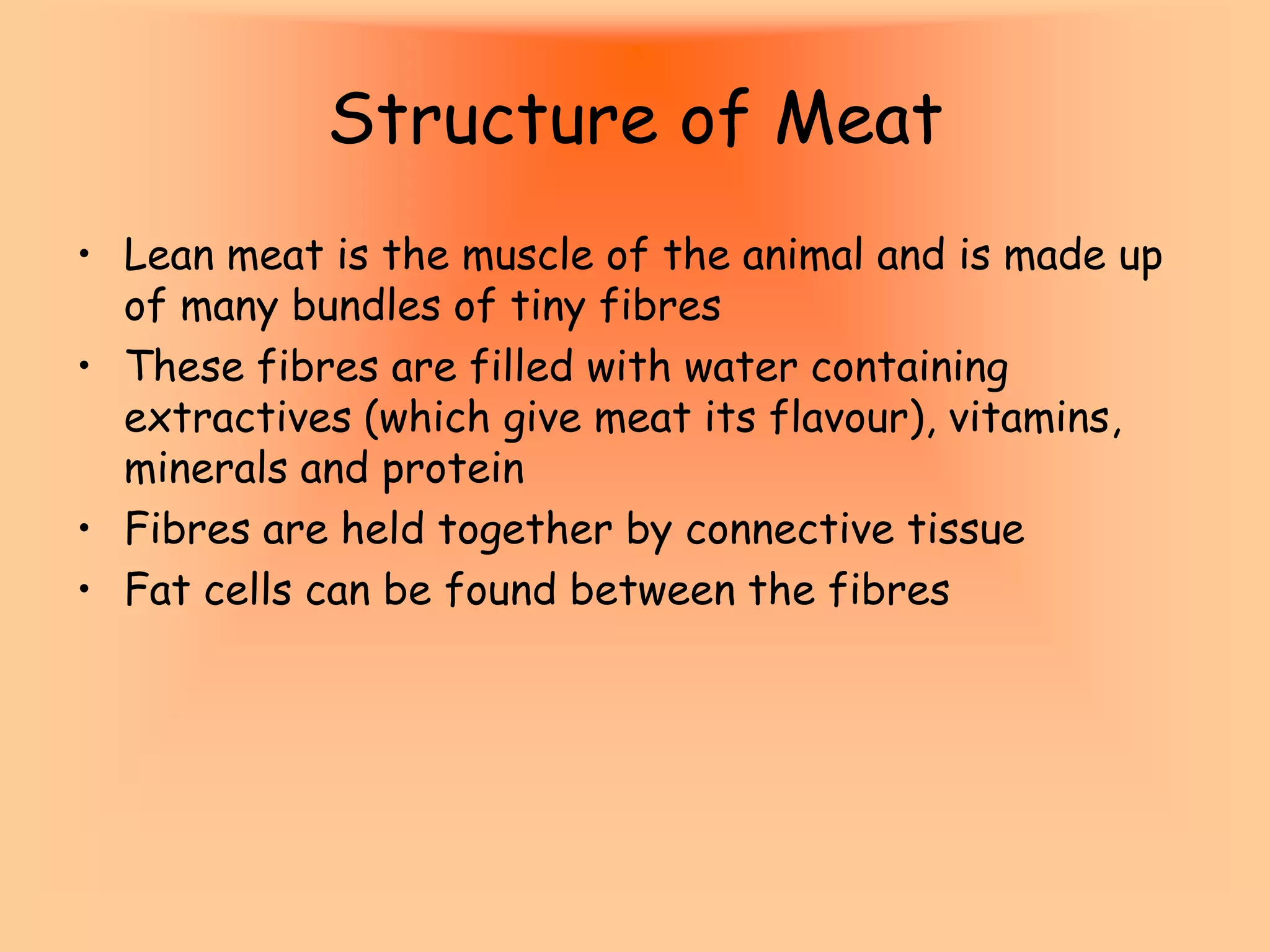 Structure of Meat

• Lean meat is the muscle of the animal and is made up of many bundles of tiny fibres
• These fibres are filled with water containing extractives (which give meat its flavour), vitamins, minerals and protein
• Fibres are held together by connective tissue
• Fat cells can be found between the fibres